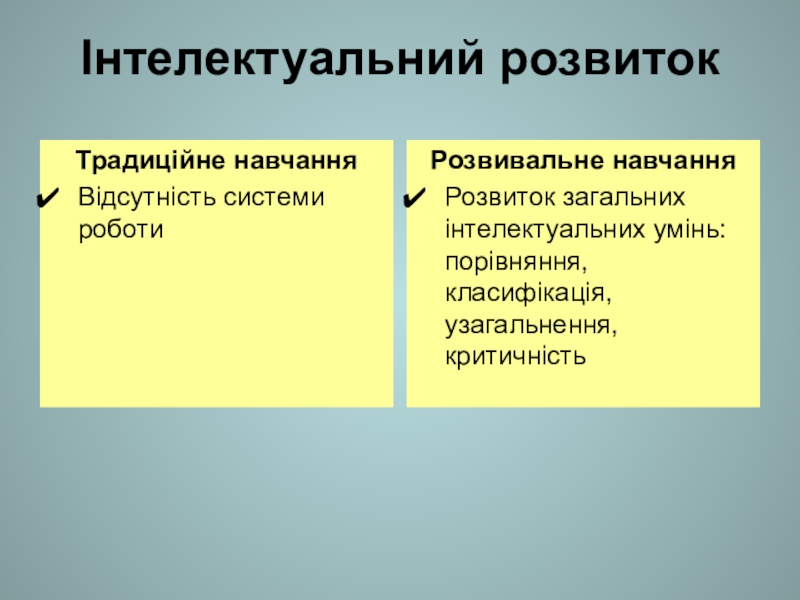 Інтелектуальний розвиток

Традиційне навчання
✔ Відсутність системи роботи

Розвивальне навчання
✔ Розвиток загальних інтелектуальних умінь: порівняння, класифікація, узагальнення, критичність